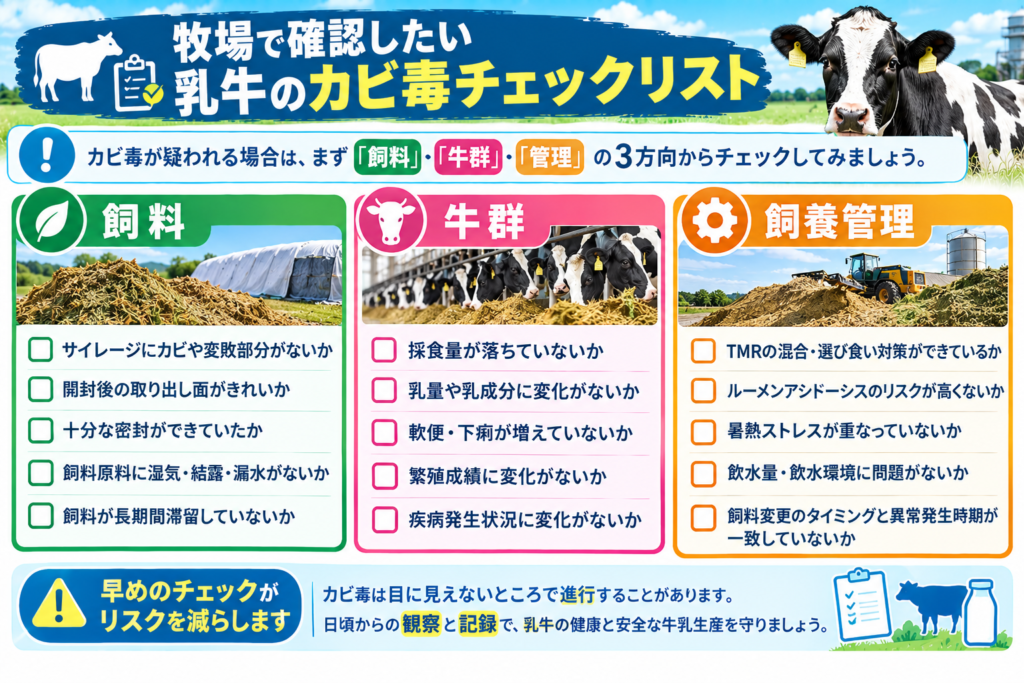 牧場で確認したい
乳牛のカビ毒チェックリスト

カビ毒が疑われる場合は、まず「飼料」・「牛群」・「管理」の3方向からチェックしてみましょう。

飼料

サイレージにカビや変敗部分がないか
開封後の取り出し面がきれいか
十分な密封ができていたか
飼料原料に湿気・結露・漏水がないか
飼料が長期間滞留していないか

牛群

採食量が落ちていないか
乳量や乳成分に変化がないか
軟便・下痢が増えていないか
繁殖成績に変化がないか
疾病発生状況に変化がないか

飼養管理

TMRの混合・選び食い対策ができているか
ルーメンアシドーシスのリスクが高くないか
暑熱ストレスが重なっていないか
飲水量・飲水環境に問題がないか
飼料変更のタイミングと異常発生時期が一致していないか

早めのチェックがリスクを減らします

カビ毒は目に見えないところで進行することがあります。
日頃からの観察と記録で、乳牛の健康と安全な牛乳生産を守りましょう。